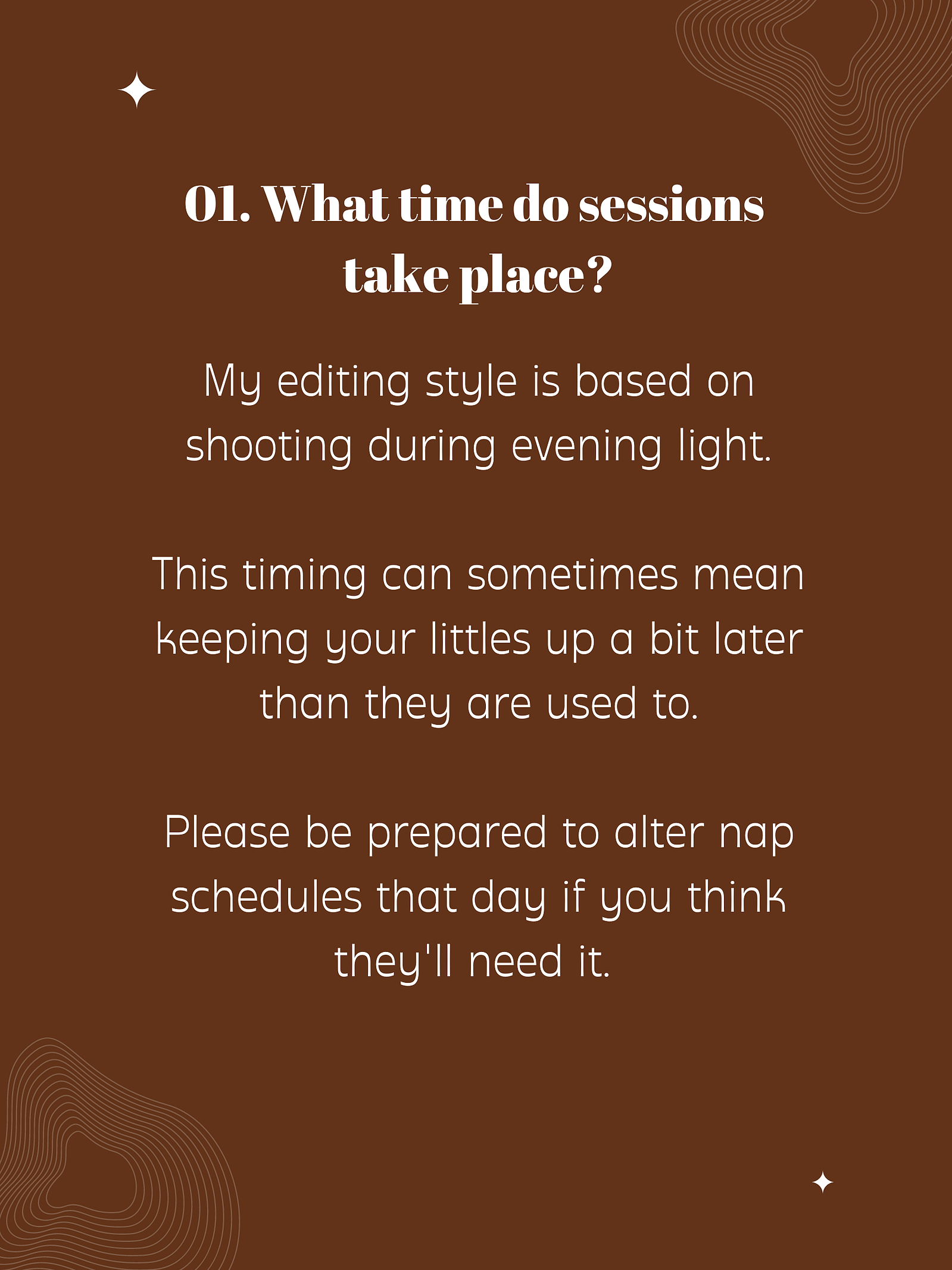 01. What time do sessions take place?

My editing style is based on shooting during evening light.

This timing can sometimes mean keeping your littles up a bit later than they are used to.

Please be prepared to alter nap schedules that day if you think they'll need it.